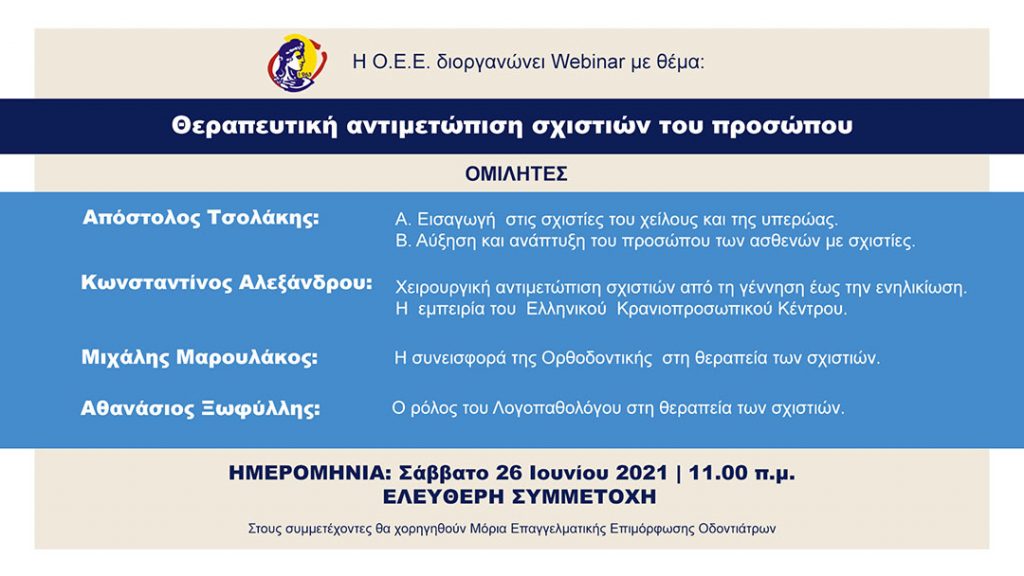 Η Ο.Ε.Ε. διοργανώνει Webinar με θέμα:

Θεραπευτική αντιμετώπιση σχιστιών του προσώπου

ΟΜΙΛΗΤΕΣ

Απόστολος Τσολάκης:
Α. Εισαγωγή στις σχιστίες του χείλους και της υπερώας.
Β. Αύξηση και ανάπτυξη του προσώπου των ασθενών με σχιστίες.

Κωνσταντίνος Αλεξάνδρου:
Χειρουργική αντιμετώπιση σχιστιών από τη γέννηση έως την ενηλικίωση.
Η εμπειρία του Ελληνικού Κρανιοπροσωπικού Κέντρου.

Μιχάλης Μαρουλάκος:
Η συνεισφορά της Ορθοδοντικής στη θεραπεία των σχιστιών.

Αθανάσιος Ξωφύλλης:
Ο ρόλος του Λογοπαθολόγου στη θεραπεία των σχιστιών.

ΗΜΕΡΟΜΗΝΙΑ: Σάββατο 26 Ιουνίου 2021 | 11.00 π.μ.
ΕΛΕΥΘΕΡΗ ΣΥΜΜΕΤΟΧΗ

Στους συμμετέχοντες θα χορηγηθούν Μόρια Επαγγελματικής Επιμόρφωσης Οδοντιάτρων